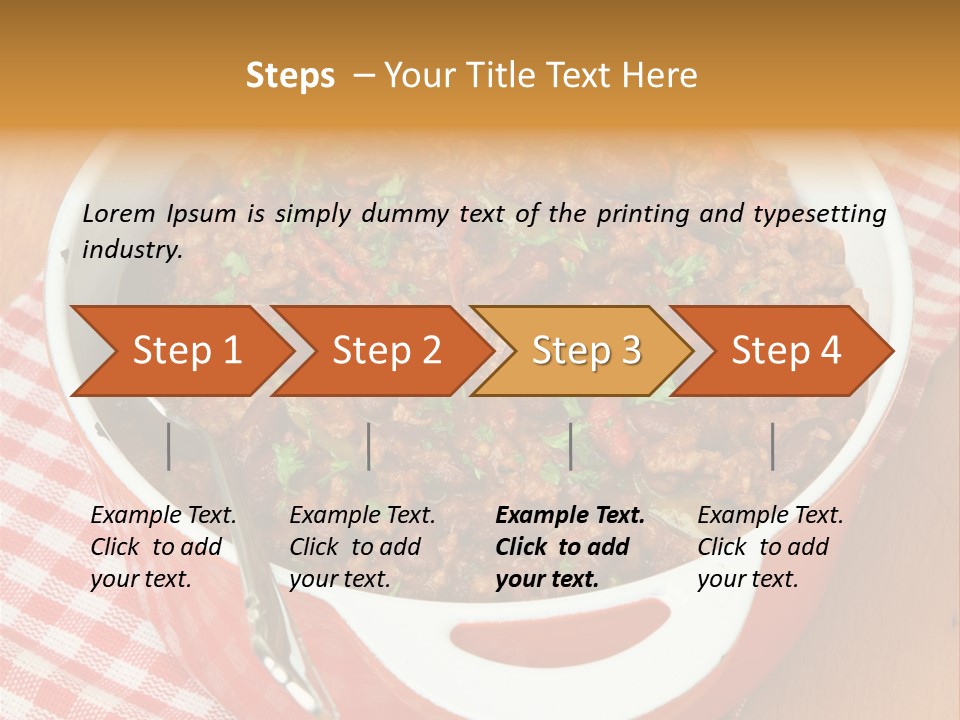 Steps – Your Title Text Here

Lorem Ipsum is simply dummy text of the printing and typesetting industry.

Step 1

Step 2

Step 3

Step 4

Example Text. Click to add your text.

Example Text. Click to add your text.

Example Text. Click to add your text.

Example Text. Click to add your text.